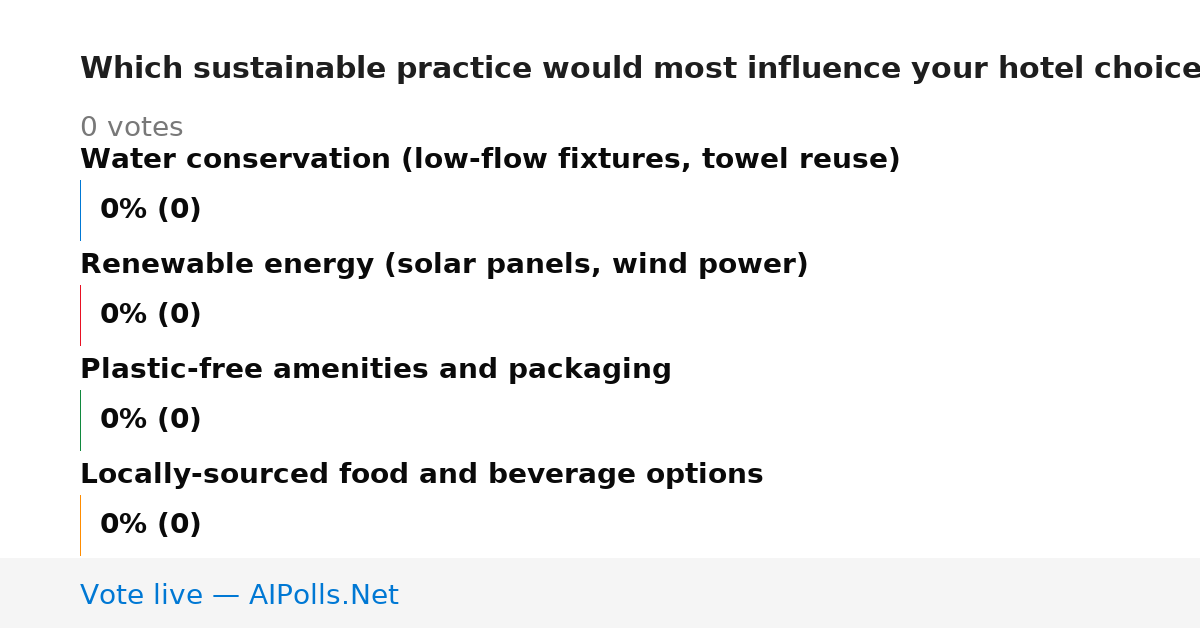 Which sustainable practice would most influence your hotel choice

0 votes

Water conservation (low-flow fixtures, towel reuse)

0% (0)

Renewable energy (solar panels, wind power)

0% (0)

Plastic-free amenities and packaging

0% (0)

Locally-sourced food and beverage options

0% (0)

Vote live — AIPolls.Net